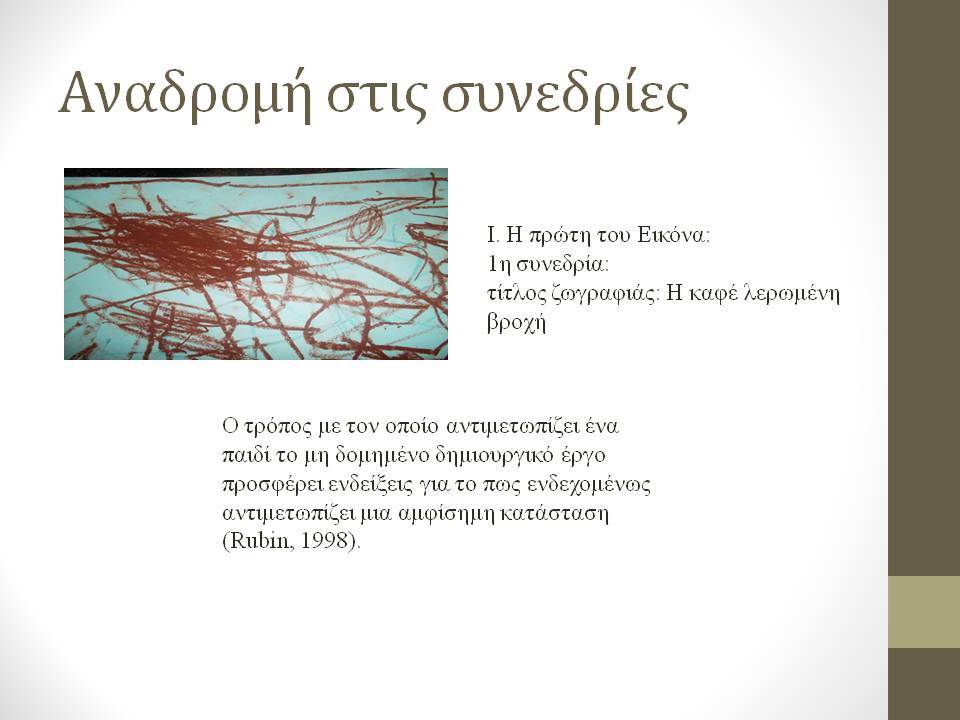 Αναδρομή στις συνεδρίες

Ι. Η πρώτη του Εικόνα:
1η συνεδρία:
τίτλος ζωγραφιάς: Η καφέ λερωμένη βροχή

Ο τρόπος με τον οποίο αντιμετωπίζει ένα παιδί το μη δομημένο δημιουργικό έργο προσφέρει ενδείξεις για το πως ενδεχομένως αντιμετωπίζει μια αμφίσημη κατάσταση (Rubin, 1998).